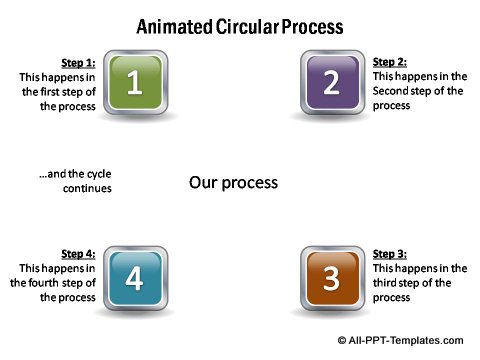 Animated Circular Process

Step 1:
This happens in the first step of the process

1

2

Step 2:
This happens in the Second step of the process

...and the cycle continues

Our process

Step 4:
This happens in the fourth step of the process

4

3

Step 3:
This happens in the third step of the process

© All-PPT-Templates.com